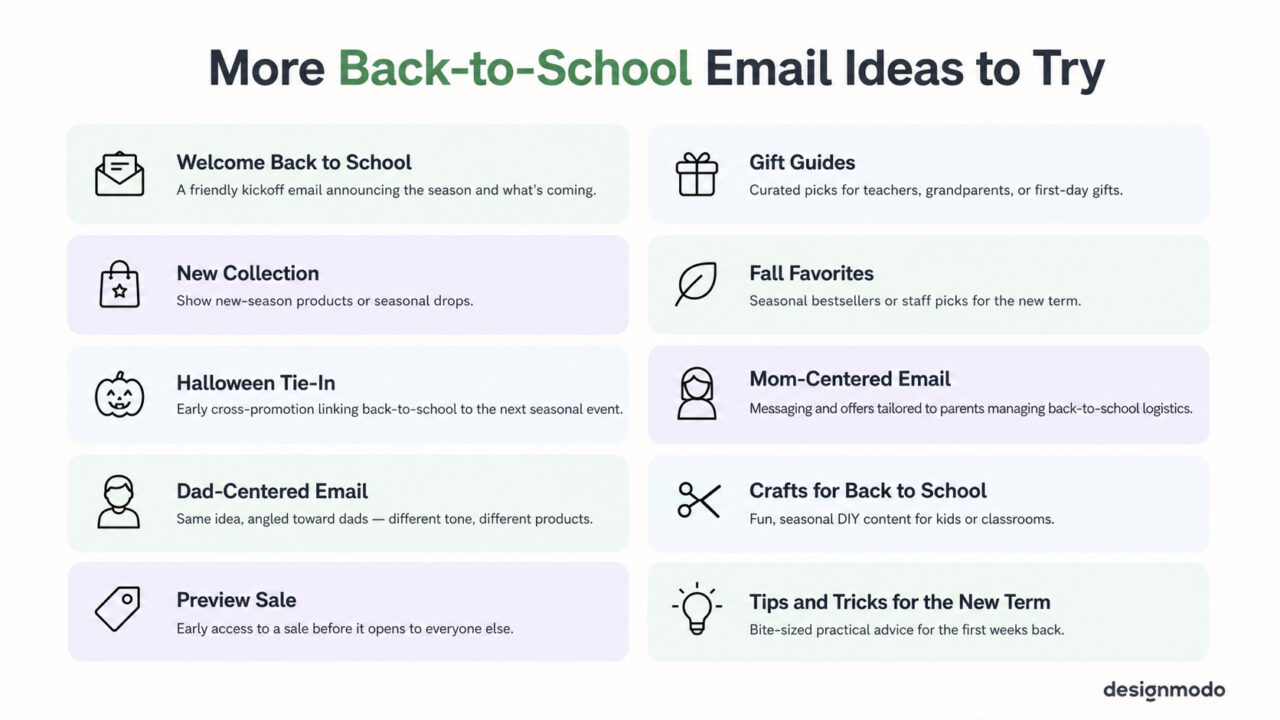 More Back-to-School Email Ideas to Try

Welcome Back to School
A friendly kickoff email announcing the season and what's coming.

New Collection
Show new-season products or seasonal drops.

Halloween Tie-In
Early cross-promotion linking back-to-school to the next seasonal event.

Dad-Centered Email
Same idea, angled toward dads — different tone, different products.

Preview Sale
Early access to a sale before it opens to everyone else.

Gift Guides
Curated picks for teachers, grandparents, or first-day gifts.

Fall Favorites
Seasonal bestsellers or staff picks for the new term.

Mom-Centered Email
Messaging and offers tailored to parents managing back-to-school logistics.

Crafts for Back to School
Fun, seasonal DIY content for kids or classrooms.

Tips and Tricks for the New Term
Bite-sized practical advice for the first weeks back.

designmodo